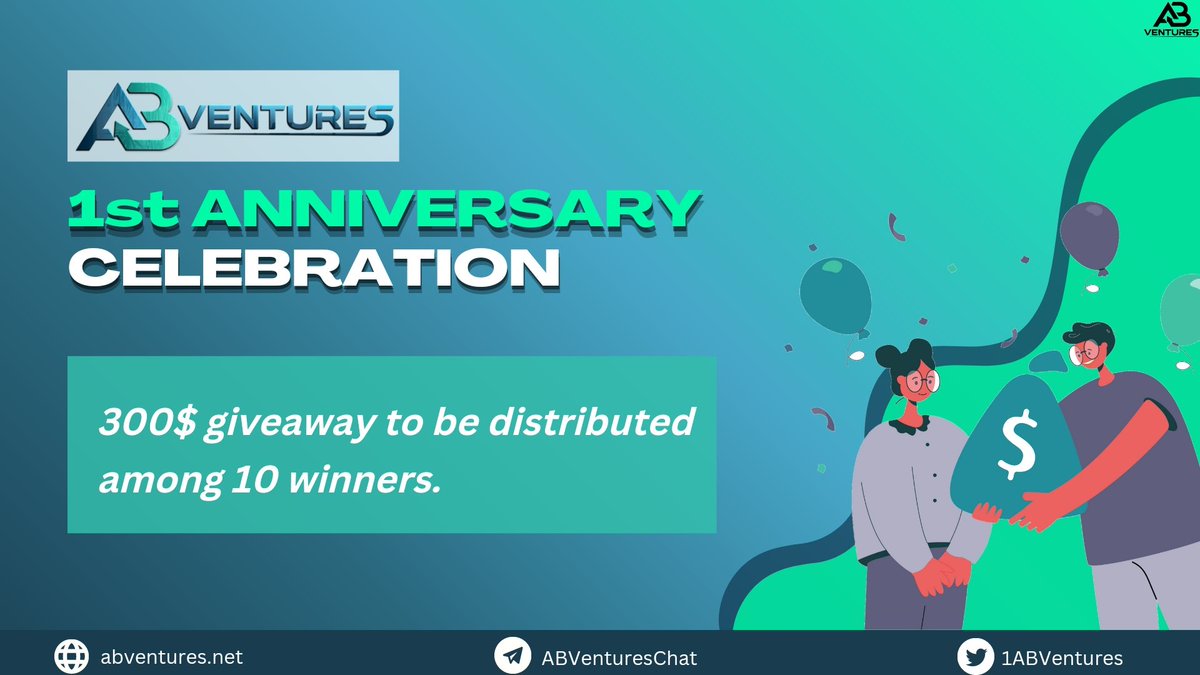 AB VENTURES

AB VENTURES

1st ANNIVERSARY CELEBRATION

300$ giveaway to be distributed among 10 winners.

$

abventures.net

ABVenturesChat

1ABVentures